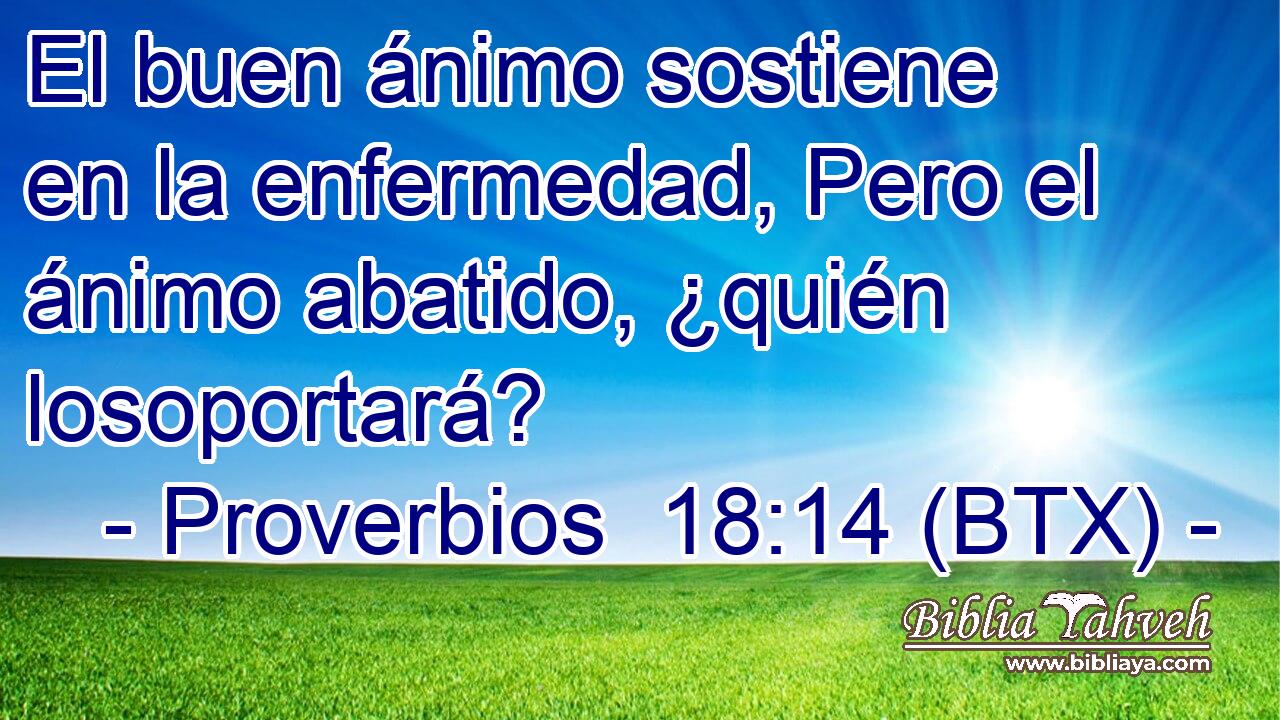 El buen ánimo sostiene en la enfermedad, Pero el ánimo abatido, ¿quién losoportará?

- Proverbios 18:14 (BTX) -

Biblia Yahveh
www.bibliaya.com